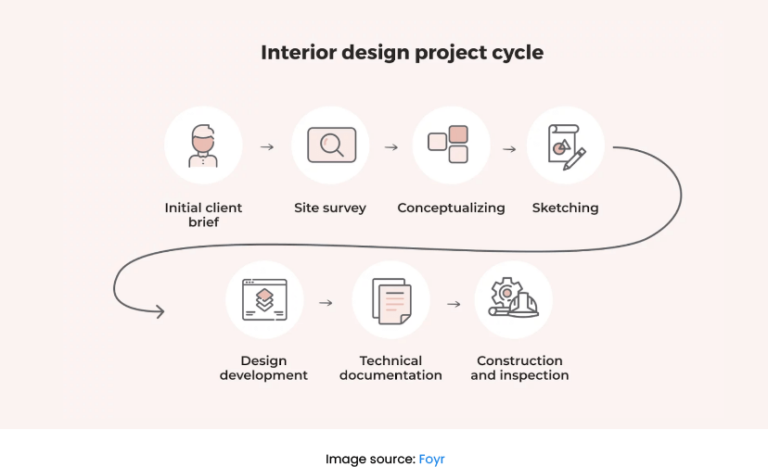 Interior design project cycle

Initial client brief

Site survey

Conceptualizing

Sketching

Design development

Technical documentation

Construction and inspection

Image source: Foyr